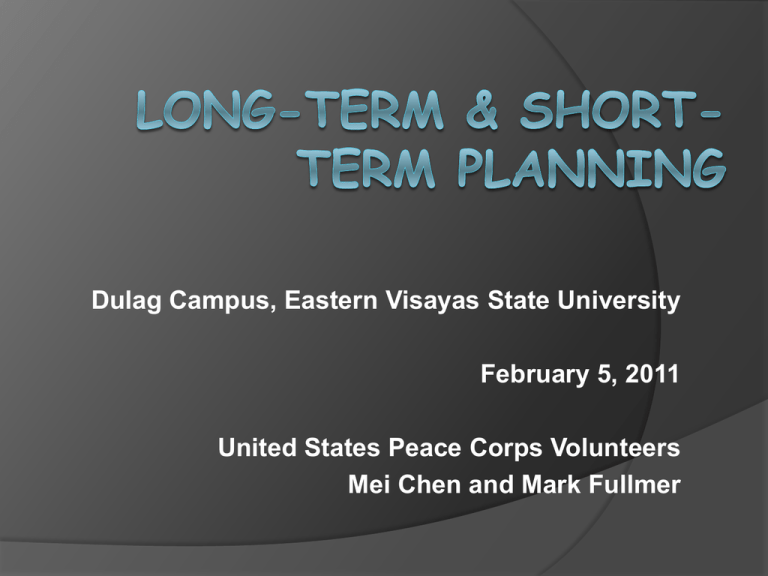 LONG-TERM & SHORT-TERM PLANNING

Dulag Campus, Eastern Visayas State University

February 5, 2011

United States Peace Corps Volunteers
Mei Chen and Mark Fullmer